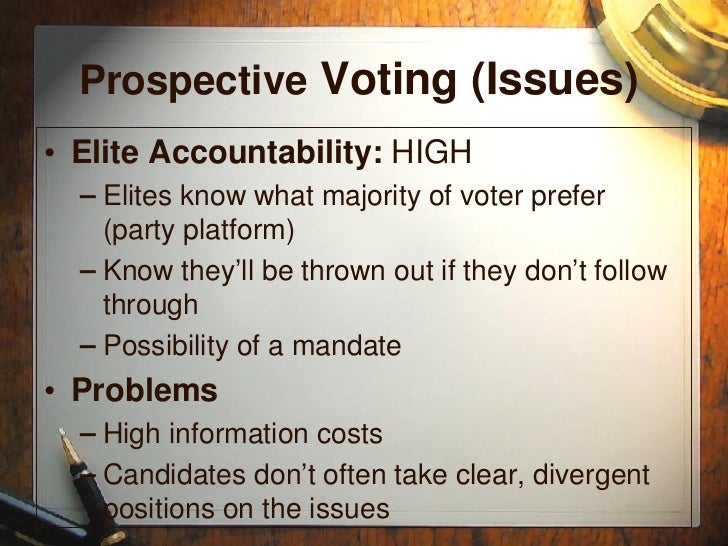 Prospective Voting (Issues)

• Elite Accountability: HIGH
– Elites know what majority of voter prefer (party platform)
– Know they'll be thrown out if they don't follow through
– Possibility of a mandate

• Problems
– High information costs
– Candidates don't often take clear, divergent positions on the issues